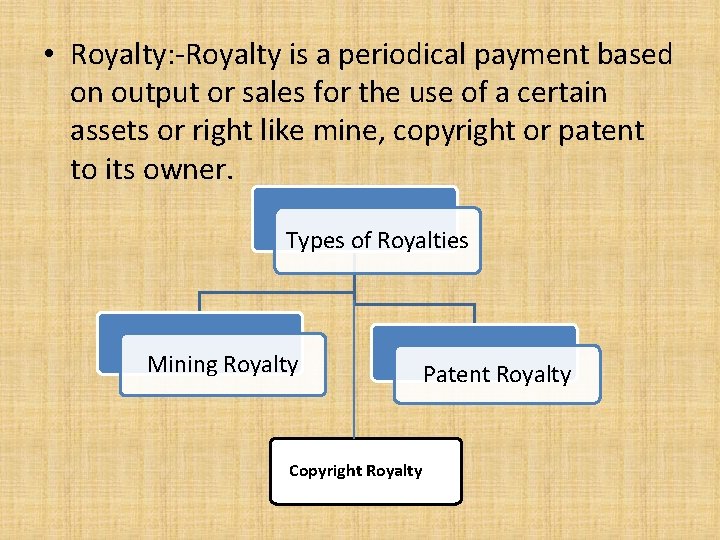 • Royalty:-Royalty is a periodical payment based on output or sales for the use of a certain assets or right like mine, copyright or patent to its owner.

Types of Royalties

Mining Royalty

Patent Royalty

Copyright Royalty